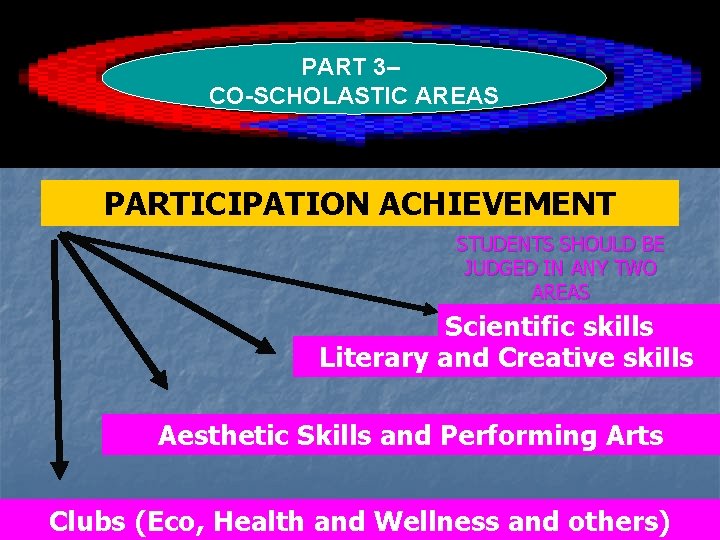 PART 3–
CO-SCHOLASTIC AREAS

PARTICIPATION ACHIEVEMENT

STUDENTS SHOULD BE JUDGED IN ANY TWO AREAS

Scientific skills

Literary and Creative skills

Aesthetic Skills and Performing Arts

Clubs (Eco, Health and Wellness and others)